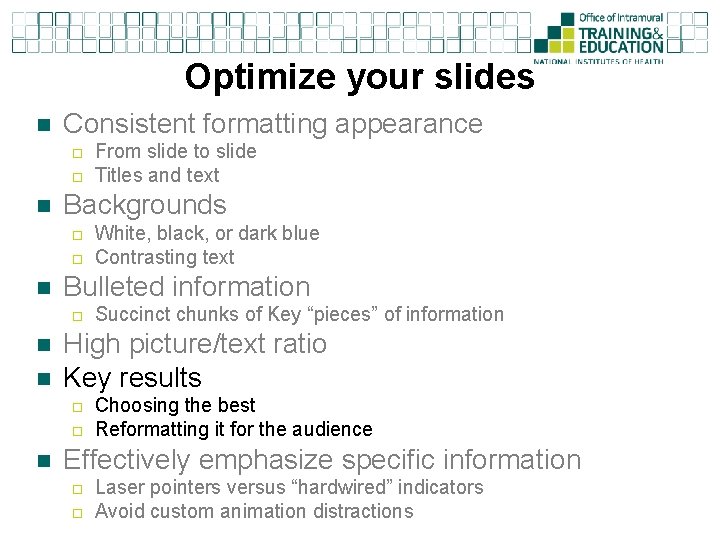 Office of Intramural
TRAINING&
EDUCATION
NATIONAL INSTITUTES OF HEALTH

Optimize your slides

Consistent formatting appearance
From slide to slide
Titles and text

Backgrounds
White, black, or dark blue
Contrasting text

Bulleted information
Succinct chunks of Key “pieces” of information

High picture/text ratio

Key results
Choosing the best
Reformatting it for the audience

Effectively emphasize specific information
Laser pointers versus “hardwired” indicators
Avoid custom animation distractions